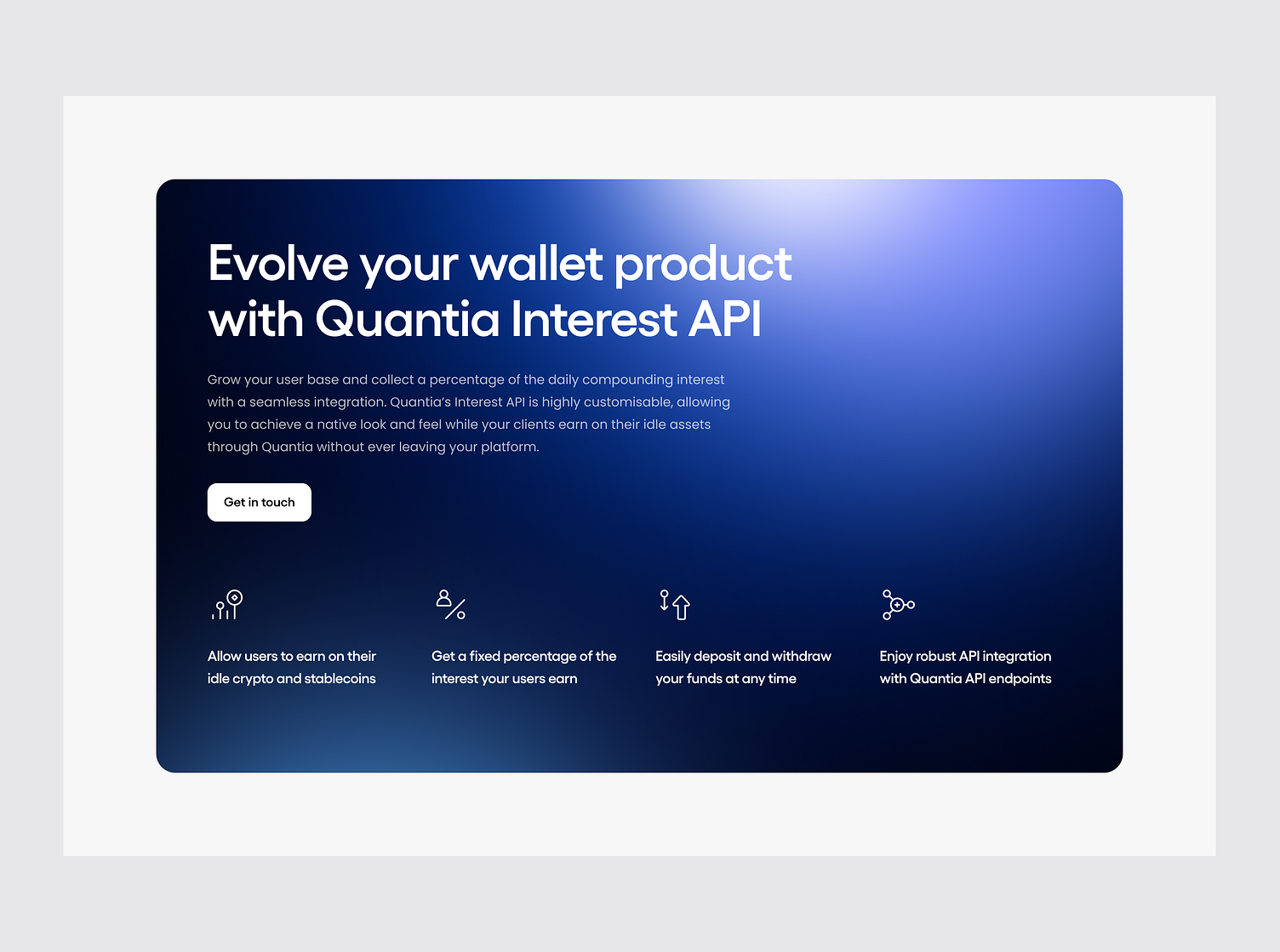 Evolve your wallet product with Quantia Interest API

Grow your user base and collect a percentage of the daily compounding interest with a seamless integration. Quantia's Interest API is highly customisable, allowing you to achieve a native look and feel while your clients earn on their idle assets through Quantia without ever leaving your platform.

Get in touch

Allow users to earn on their idle crypto and stablecoins

Get a fixed percentage of the interest your users earn

Easily deposit and withdraw your funds at any time

Enjoy robust API integration with Quantia API endpoints